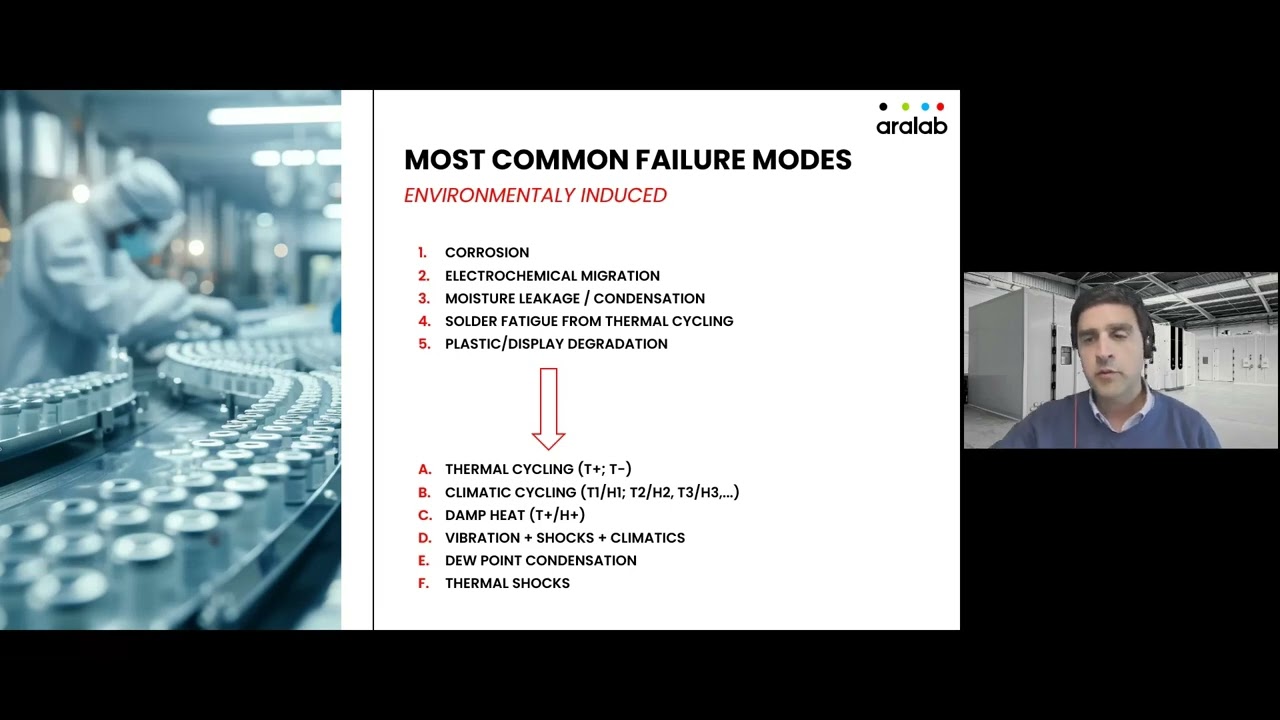 aralab

MOST COMMON FAILURE MODES

ENVIRONMENTALY INDUCED

1. CORROSION
2. ELECTROCHEMICAL MIGRATION
3. MOISTURE LEAKAGE / CONDENSATION
4. SOLDER FATIGUE FROM THERMAL CYCLING
5. PLASTIC/DISPLAY DEGRADATION

A. THERMAL CYCLING (T+; T-)
B. CLIMATIC CYCLING (T1/H1; T2/H2, T3/H3,...)
C. DAMP HEAT (T+/H+)
D. VIBRATION + SHOCKS + CLIMATICS
E. DEW POINT CONDENSATION
F. THERMAL SHOCKS